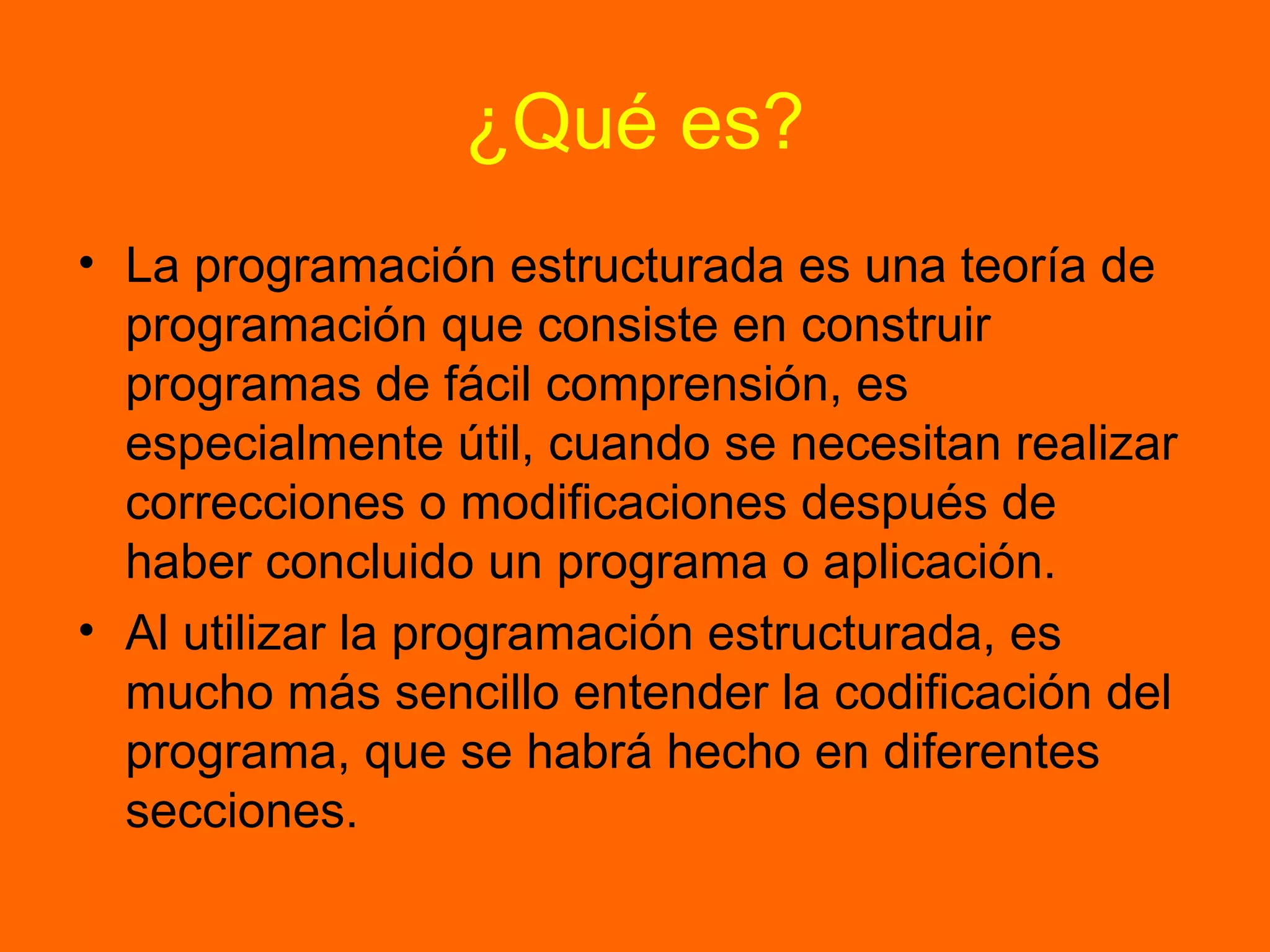 ¿Qué es?

• La programación estructurada es una teoría de programación que consiste en construir programas de fácil comprensión, es especialmente útil, cuando se necesitan realizar correcciones o modificaciones después de haber concluido un programa o aplicación.

• Al utilizar la programación estructurada, es mucho más sencillo entender la codificación del programa, que se habrá hecho en diferentes secciones.